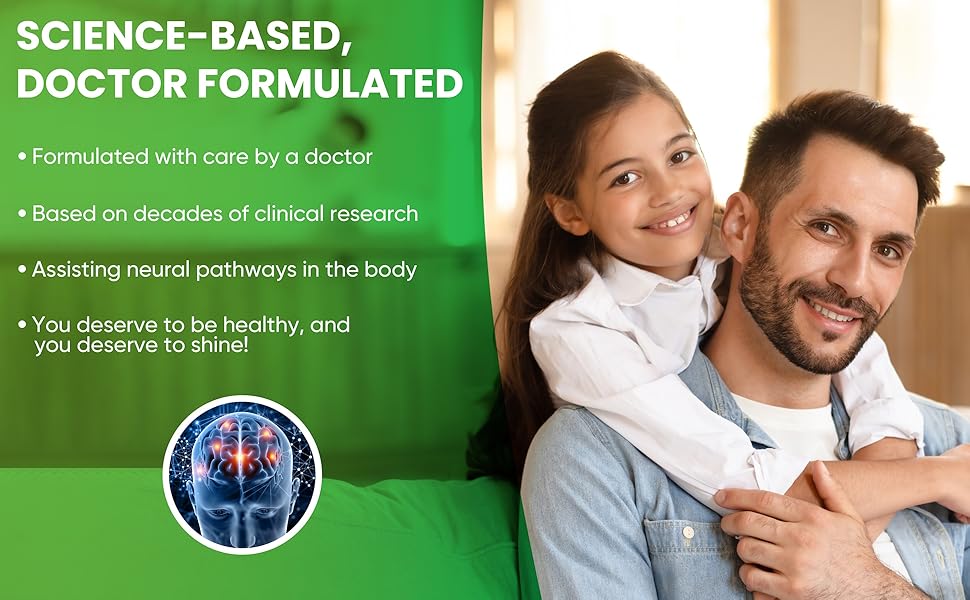 SCIENCE-BASED, DOCTOR FORMULATED

• Formulated with care by a doctor

• Based on decades of clinical research

• Assisting neural pathways in the body

• You deserve to be healthy, and you deserve to shine!